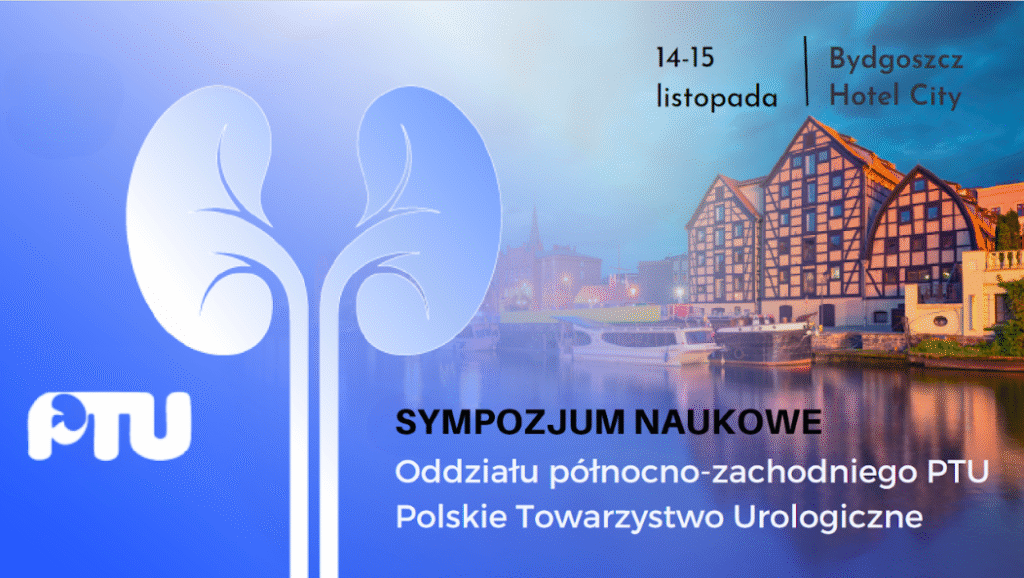 14-15
listopada

Bydgoszcz
Hotel City

PTU

SYMPOZJUM NAUKOWE
Oddziału północno-zachodniego PTU
Polskie Towarzystwo Urologiczne